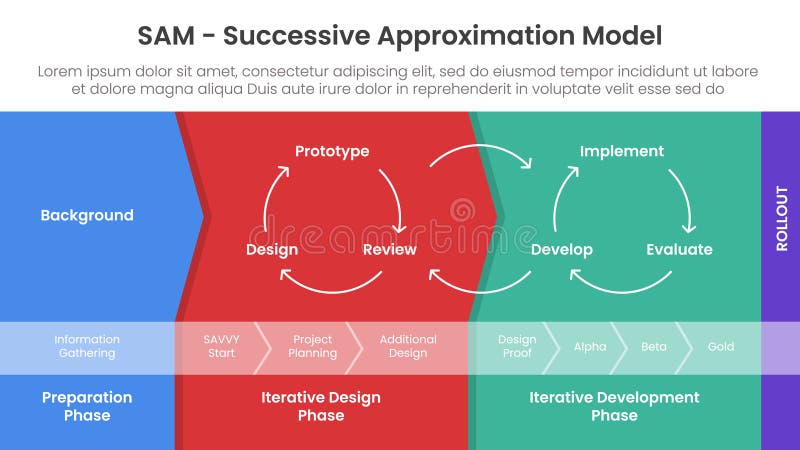 SAM - Successive Approximation Model

Lorem ipsum dolor sit amet, consectetur adipiscing elit, sed do eiusmod tempor incididunt ut labore et dolore magna aliqua Duis aute irure dolor in reprehenderit in voluptate velit esse sed do

Background

Prototype

Design

Review

Implement

Develop

Evaluate

ROLLOUT

dreamstime

Information Gathering

SAVVY Start

Project Planning

Additional Design

Design Proof

Alpha

Beta

Gold

Preparation Phase

Iterative Design Phase

Iterative Development Phase